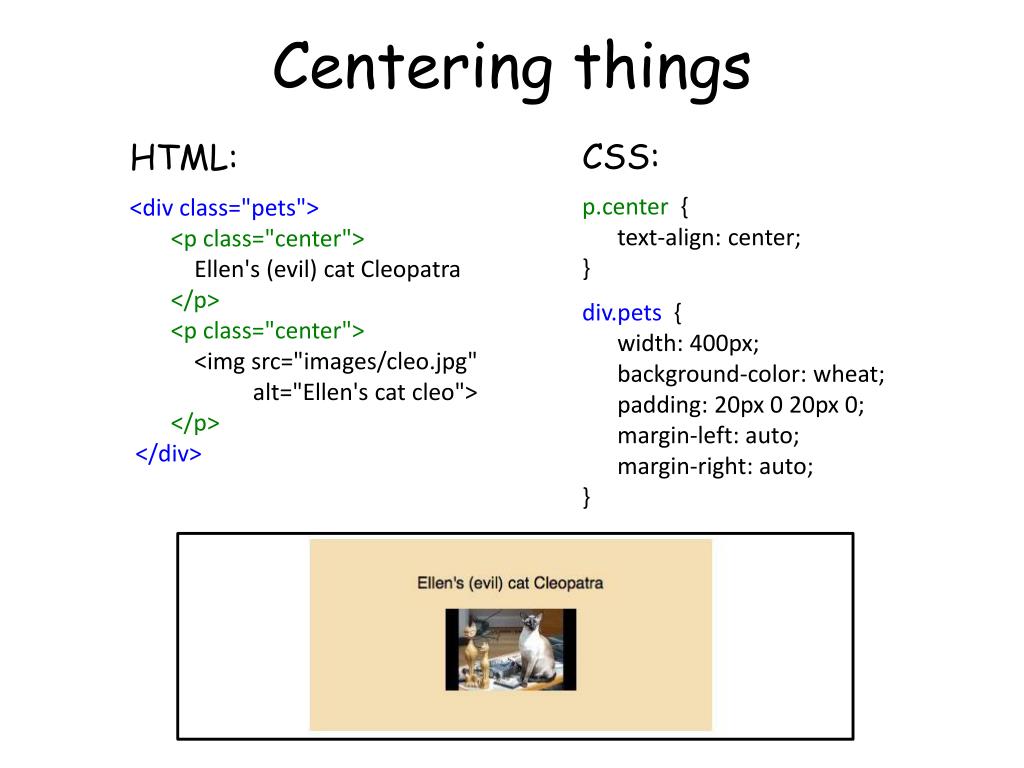 Centering things

HTML:

<div class="pets">
<p class="center">
Ellen's (evil) cat Cleopatra
</p>
<p class="center">
<img src="images/cleo.jpg"
alt="Ellen's cat cleo">
</p>
</div>

CSS:

p.center {
text-align: center;
}

div.pets {
width: 400px;
background-color: wheat;
padding: 20px 0 20px 0;
margin-left: auto;
margin-right: auto;
}

Ellen's (evil) cat Cleopatra